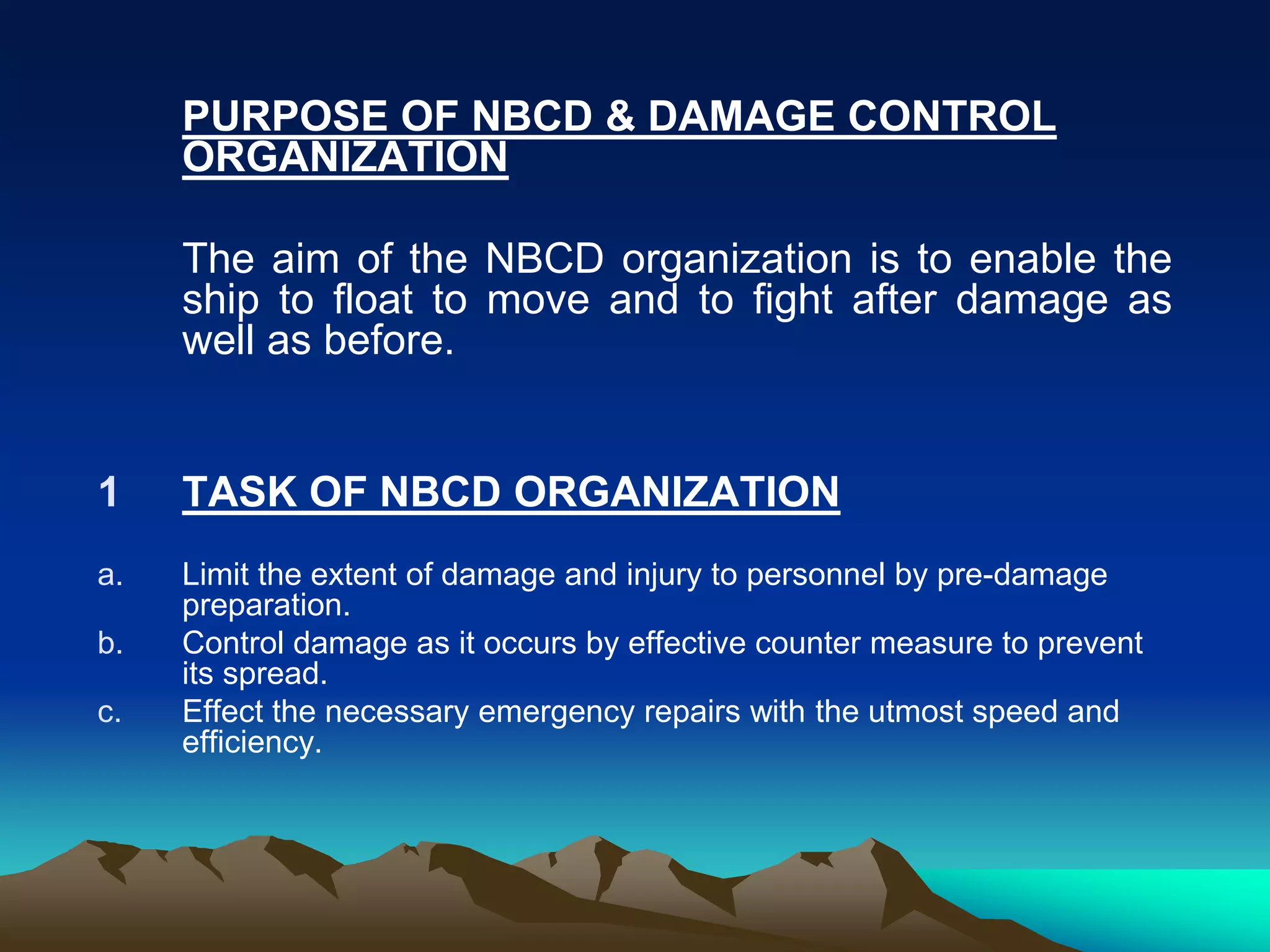 PURPOSE OF NBCD & DAMAGE CONTROL ORGANIZATION

The aim of the NBCD organization is to enable the ship to float to move and to fight after damage as well as before.

1 TASK OF NBCD ORGANIZATION

a. Limit the extent of damage and injury to personnel by pre-damage preparation.
b. Control damage as it occurs by effective counter measure to prevent its spread.
c. Effect the necessary emergency repairs with the utmost speed and efficiency.